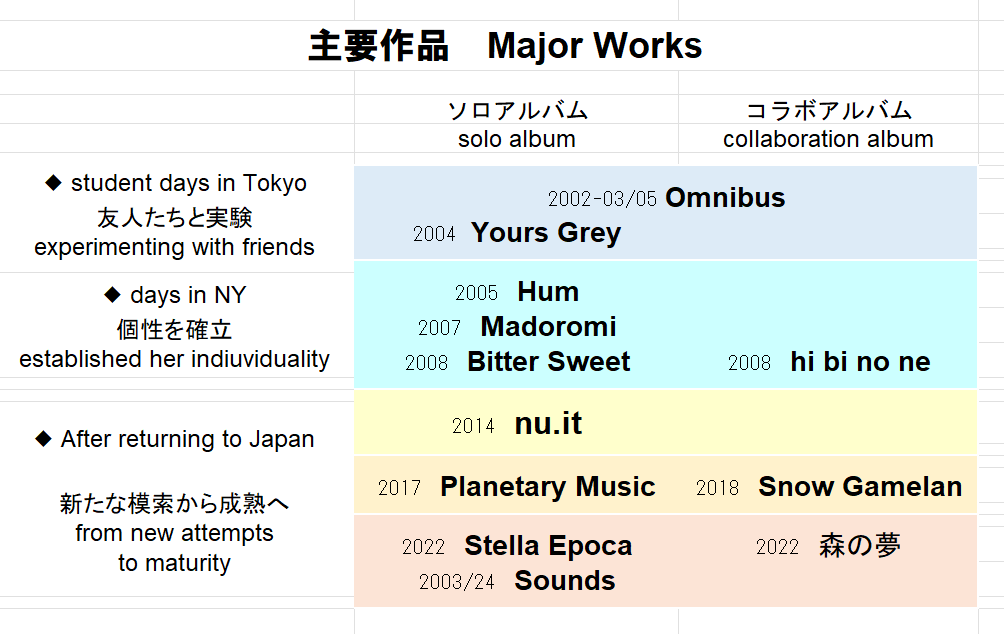 主要作品　Major Works

| | ソロアルバム solo album | コラボアルバム collaboration album |
|---|---|---|
| ◆ student days in Tokyo 友人たちと実験 experimenting with friends | 2002-03/05 Omnibus 2004 Yours Grey | |
| ◆ days in NY 個性を確立 established her indiuviduality | 2005 Hum 2007 Madoromi 2008 Bitter Sweet | 2008 hi bi no ne |
| ◆ After returning to Japan 新たな模索から成熟へ from new attempts to maturity | 2014 nu.it | |
| | 2017 Planetary Music | 2018 Snow Gamelan |
| | 2022 Stella Epoca 2003/24 Sounds | 2022 森の夢 |